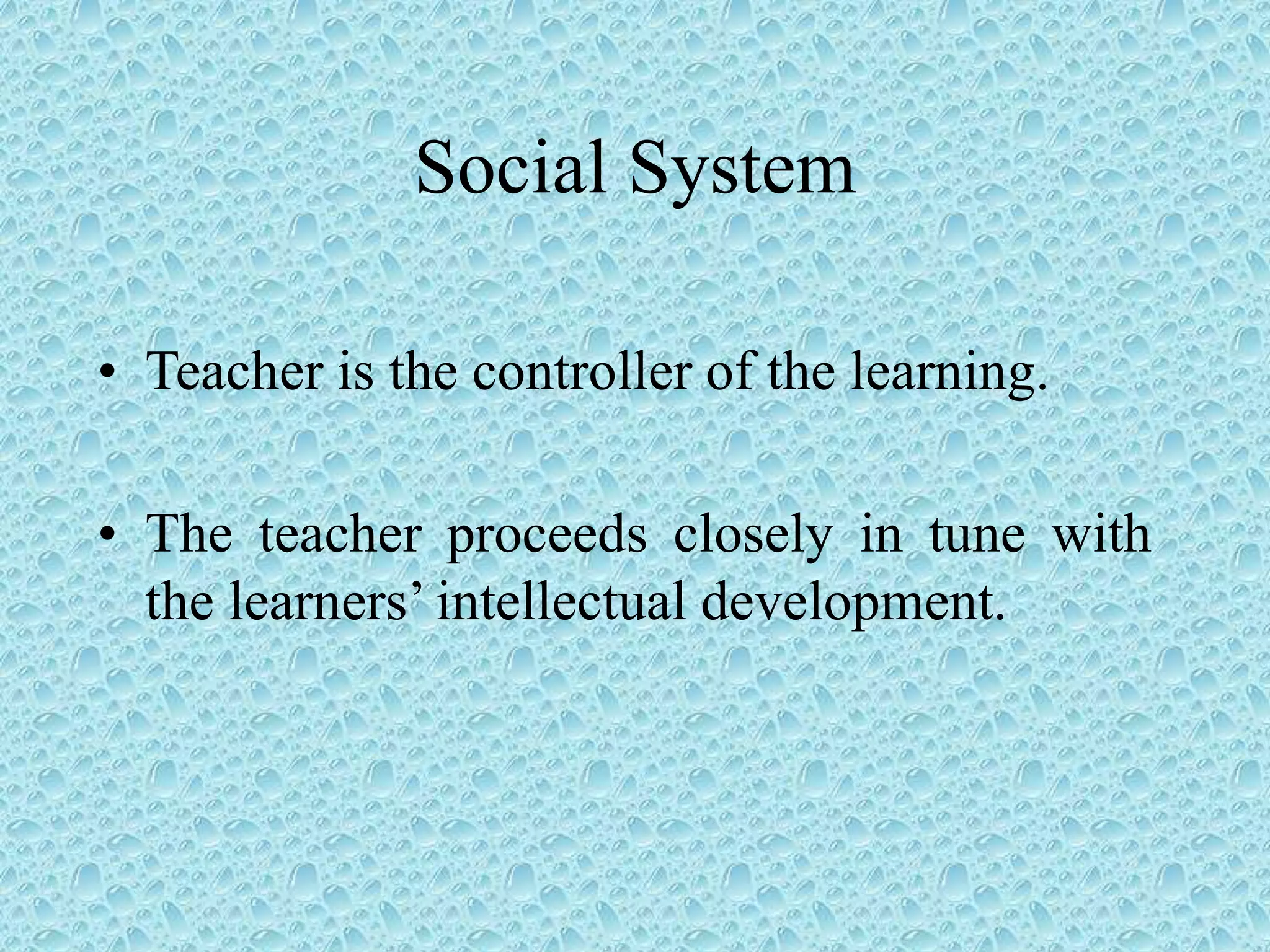 Social System

• Teacher is the controller of the learning.

• The teacher proceeds closely in tune with the learners’ intellectual development.